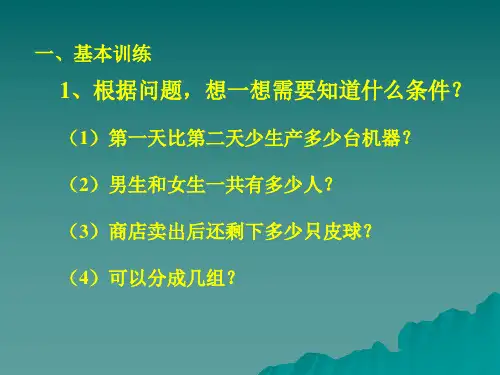 一、基本训练

1、根据问题，想一想需要知道什么条件？

（1）第一天比第二天少生产多少台机器？

（2）男生和女生一共有多少人？

（3）商店卖出后还剩下多少只皮球？

（4）可以分成几组？